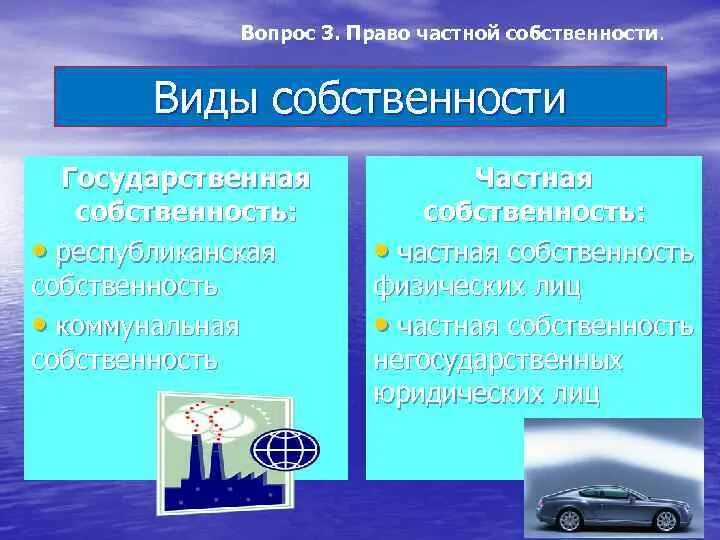 Вопрос 3. Право частной собственности.

Виды собственности

Государственная собственность:

• республиканская собственность

• коммунальная собственность

Частная собственность:

• частная собственность физических лиц

• частная собственность негосударственных юридических лиц